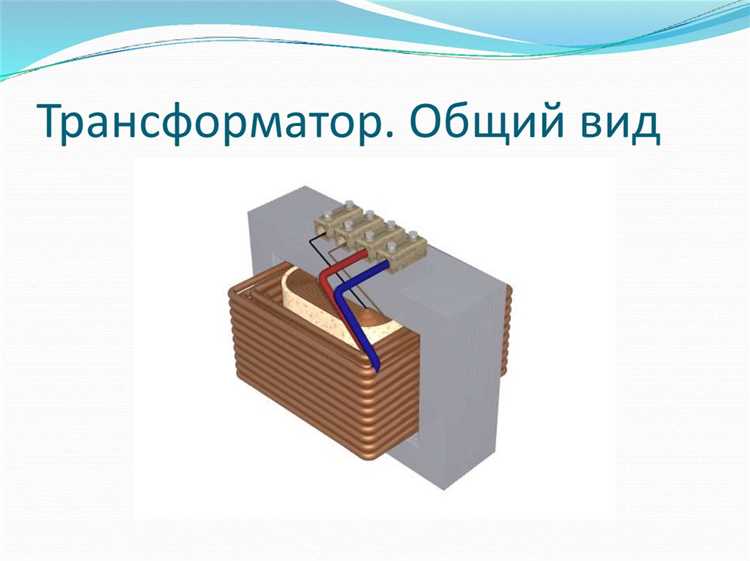 Трансформатор. Общий вид